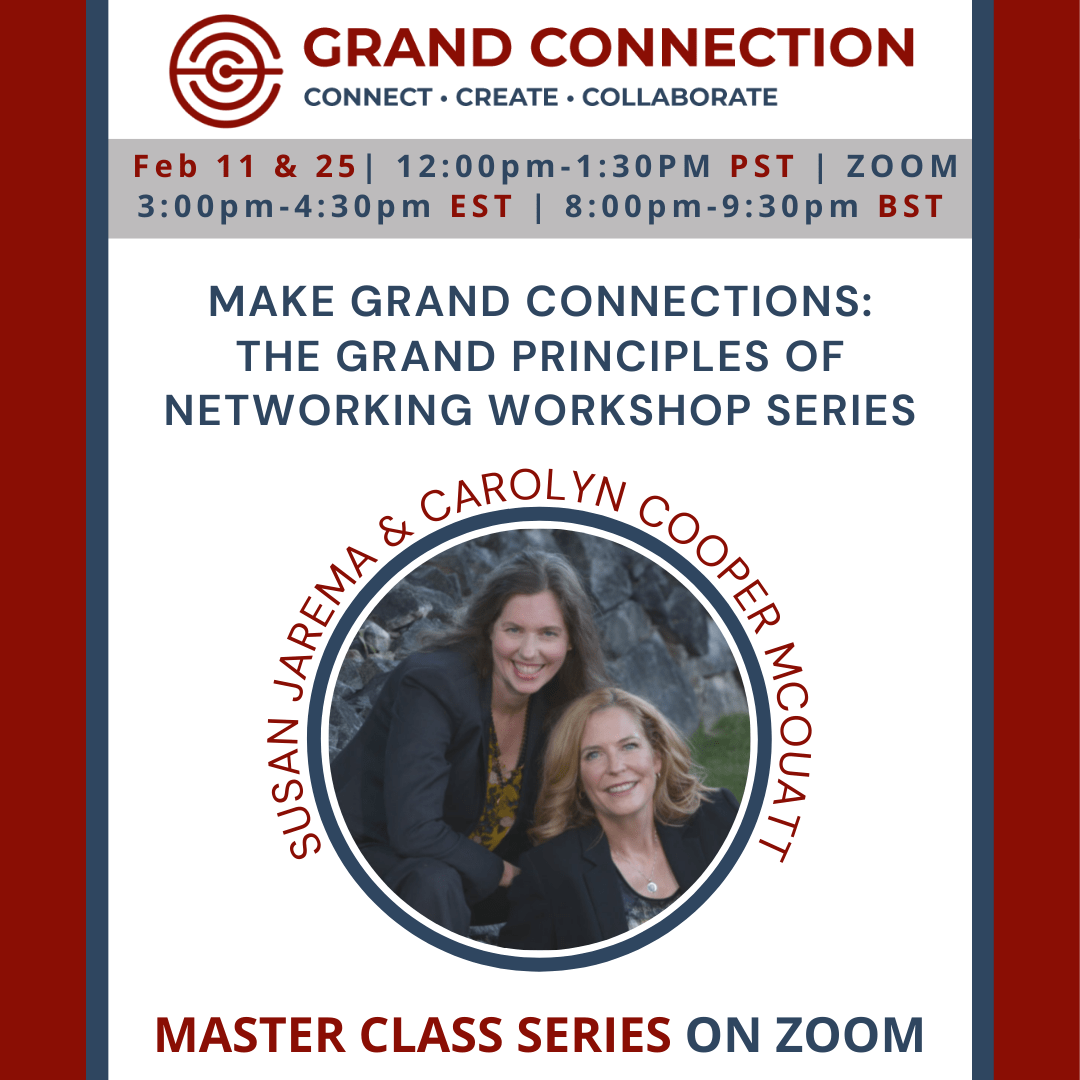 GRAND CONNECTION
CONNECT • CREATE • COLLABORATE

Feb 11 & 25| 12:00pm-1:30PM PST | ZOOM
3:00pm-4:30pm EST | 8:00pm-9:30pm BST

MAKE GRAND CONNECTIONS: THE GRAND PRINCIPLES OF NETWORKING WORKSHOP SERIES

SUSAN JAREMA & CAROLYN COOPER MCOUATT

MASTER CLASS SERIES ON ZOOM